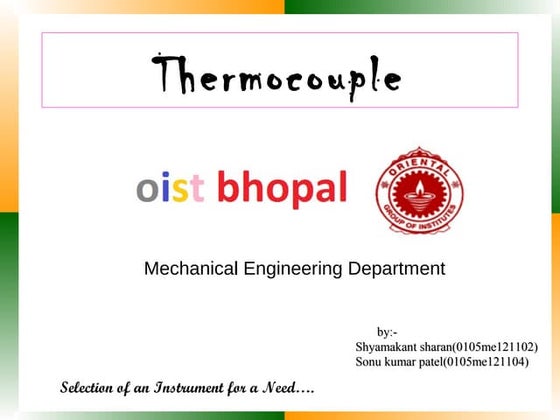 Thermocouple

oist bhopal

ORIENTAL
GROUP OF INSTITUTES

Mechanical Engineering Department

by:-
Shyamakant sharan(0105me121102)
Sonu kumar patel(0105me121104)

Selection of an Instrument for a Need….